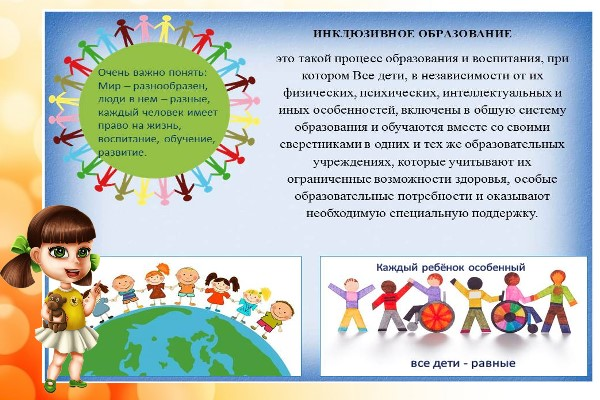 Очень важно понять: Мир – разнообразен, люди в нем – разные, каждый человек имеет право на жизнь, воспитание, обучение, развитие.

ИНКЛЮЗИВНОЕ ОБРАЗОВАНИЕ

это такой процесс образования и воспитания, при котором Все дети, в независимости от их физических, психических, интеллектуальных и иных особенностей, включены в общую систему образования и обучаются вместе со своими сверстниками в одних и тех же образовательных учреждениях, которые учитывают их ограниченные возможности здоровья, особые образовательные потребности и оказывают необходимую специальную поддержку.

Каждый ребёнок особенный

все дети - равные